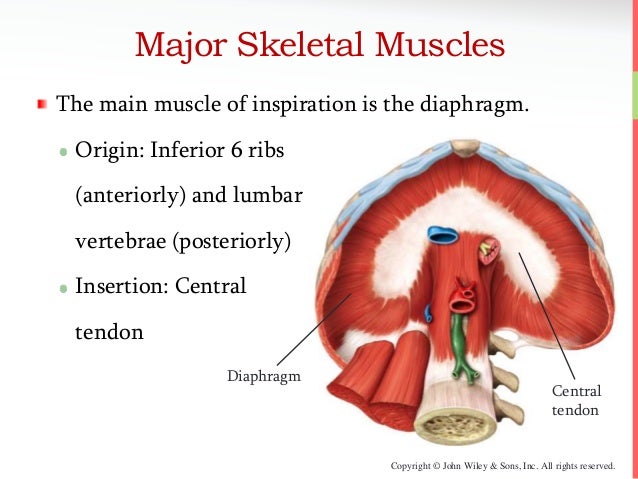 Major Skeletal Muscles

The main muscle of inspiration is the diaphragm.

Origin: Inferior 6 ribs (anteriorly) and lumbar vertebrae (posteriorly)

Insertion: Central tendon

Diaphragm

Central tendon

Copyright © John Wiley & Sons, Inc. All rights reserved.